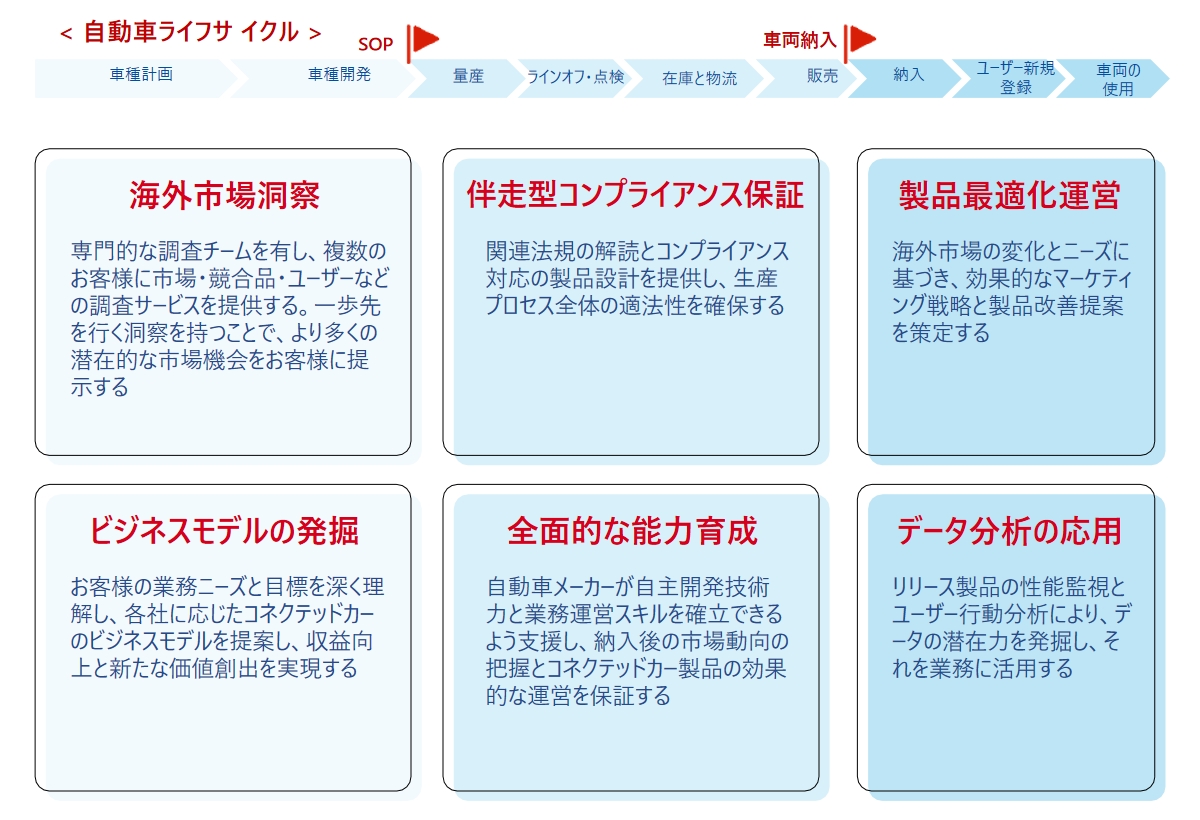 < 自動車ライフサ イクル >

SOP

車両納入

車種計画

車種開発

量産

ラインオフ・点検

在庫と物流

販売

納入

ユーザー新規登録

車両の使用

海外市場洞察

専門的な調査チームを有し、複数のお客様に市場・競合品・ユーザーなどの調査サービスを提供する。一歩先を行く洞察を持つことで、より多くの潜在的な市場機会をお客様に提示する

伴走型コンプライアンス保証

関連法規の解読とコンプライアンス対応の製品設計を提供し、生産プロセス全体の適法性を確保する

製品最適化運営

海外市場の変化とニーズに基づき、効果的なマーケティング戦略と製品改善提案を策定する

ビジネスモデルの発掘

お客様の業務ニーズと目標を深く理解し、各社に応じたコネクテッドカーのビジネスモデルを提案し、収益向上と新たな価値創出を実現する

全面的な能力育成

自動車メーカーが自主開発技術力と業務運営スキルを確立できるよう支援し、納入後の市場動向の把握とコネクテッドカー製品の効果的な運営を保証する

データ分析の応用

リリース製品の性能監視とユーザー行動分析により、データの潜在力を発掘し、それを業務に活用する